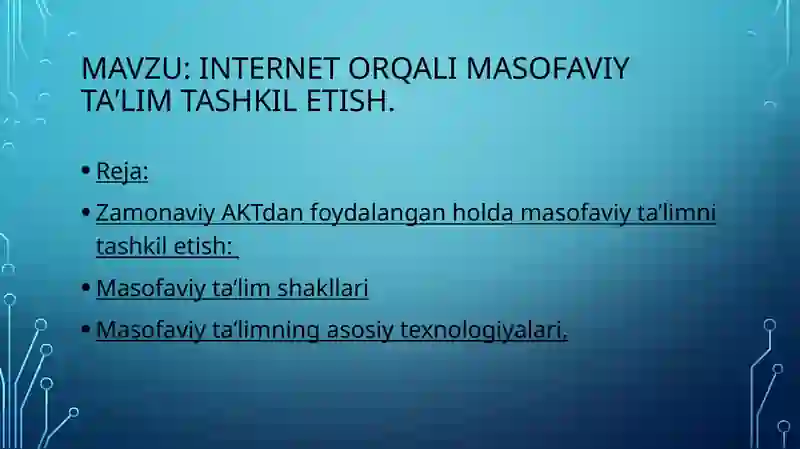 MAVZU: INTERNET ORQALI MASOFAVIY TA'LIM TASHKIL ETISH.

• Reja:

• Zamonaviy AKTdan foydalangan holda masofaviy ta'limni tashkil etish:

• Masofaviy ta'lim shakllari

• Masofaviy ta'limning asosiy texnologiyalari.